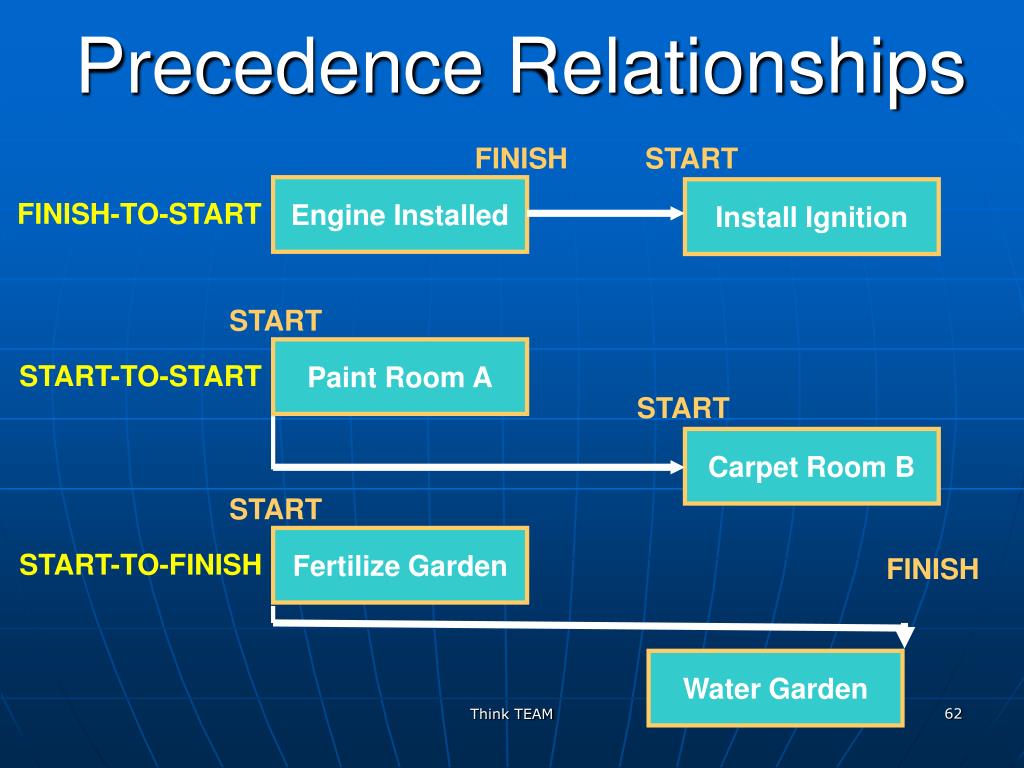 Precedence Relationships

FINISH

START

FINISH-TO-START

Engine Installed

Install Ignition

START

START-TO-START

Paint Room A

START

Carpet Room B

START

START-TO-FINISH

Fertilize Garden

FINISH

Water Garden

Think TEAM

62